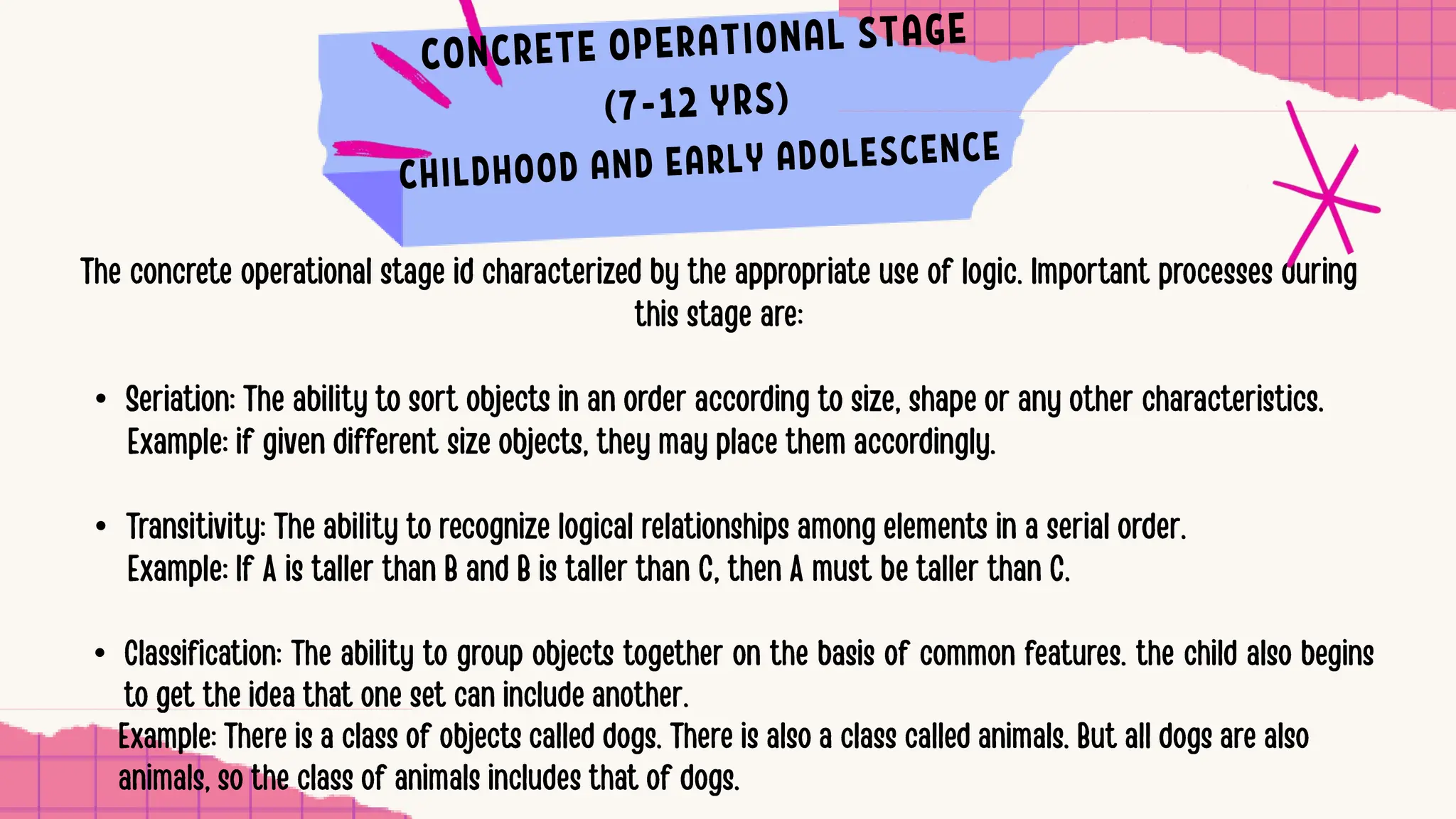 CONCRETE OPERATIONAL STAGE
(7-12 YRS)
CHILDHOOD AND EARLY ADOLESCENCE

The concrete operational stage id characterized by the appropriate use of logic. Important processes during this stage are:

• Seriation: The ability to sort objects in an order according to size, shape or any other characteristics. Example: if given different size objects, they may place them accordingly.

• Transitivity: The ability to recognize logical relationships among elements in a serial order. Example: If A is taller than B and B is taller than C, then A must be taller than C.

• Classification: The ability to group objects together on the basis of common features. the child also begins to get the idea that one set can include another.
Example: There is a class of objects called dogs. There is also a class called animals. But all dogs are also animals, so the class of animals includes that of dogs.